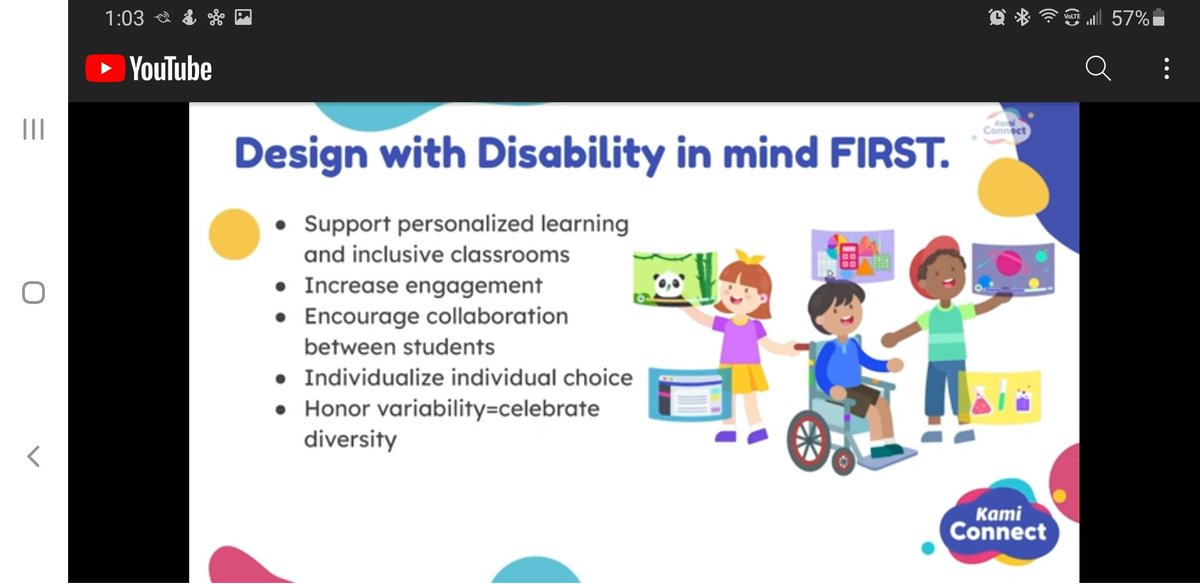 1:03

57%

YouTube

Kami Connect

Design with Disability in mind FIRST.

- Support personalized learning and inclusive classrooms
- Increase engagement
- Encourage collaboration between students
- Individualize individual choice
- Honor variability=celebrate diversity

Kami Connect